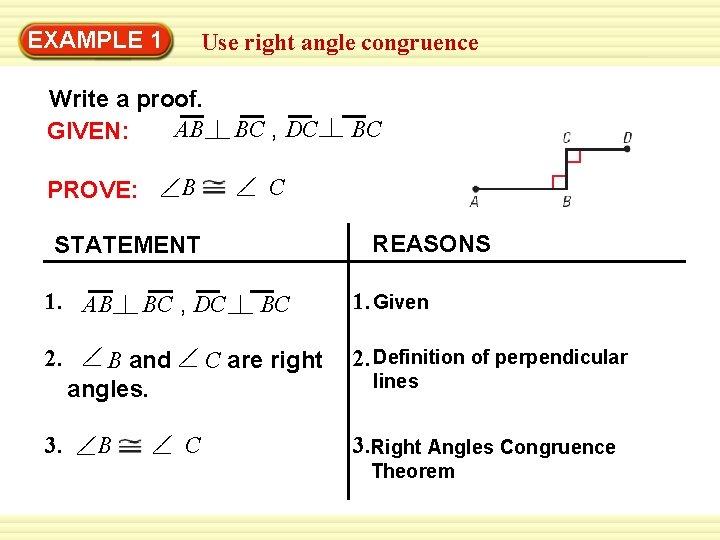 EXAMPLE 1 Use right angle congruence

Write a proof.

GIVEN: $\overline{AB} \perp \overline{BC}$ , $\overline{DC} \perp \overline{BC}$

PROVE: $\angle B \cong \angle C$

C D

A B

| STATEMENT | REASONS |
|---|---|
| 1. $\overline{AB} \perp \overline{BC}$ , $\overline{DC} \perp \overline{BC}$ | 1. Given |
| 2. $\angle B$ and $\angle C$ are right angles. | 2. Definition of perpendicular lines |
| 3. $\angle B \cong \angle C$ | 3. Right Angles Congruence Theorem |